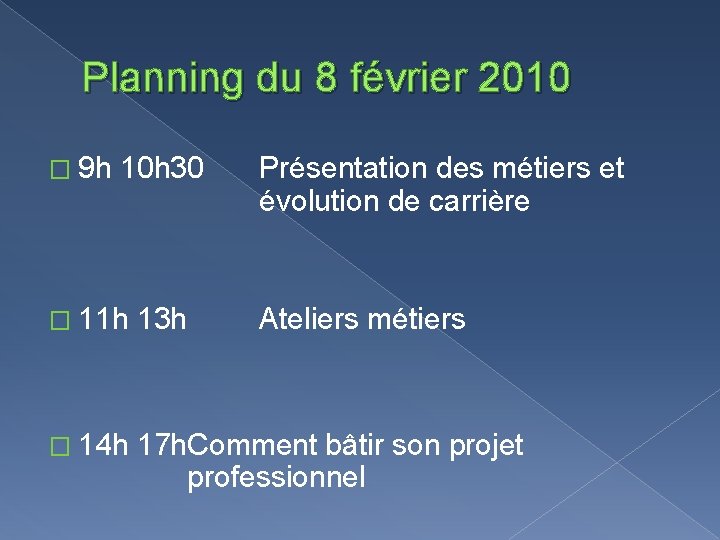 Planning du 8 février 2010

□ 9h 10h30 Présentation des métiers et évolution de carrière

□ 11h 13h Ateliers métiers

□ 14h 17hComment bâtir son projet professionnel